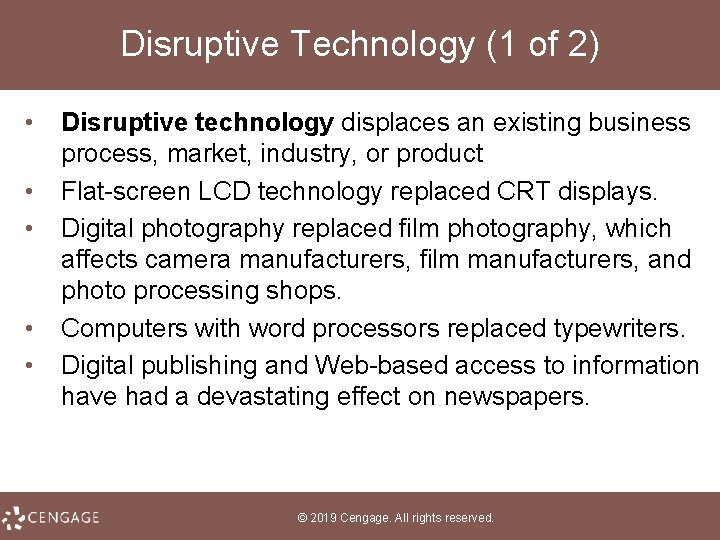 Disruptive Technology (1 of 2)

• Disruptive technology displaces an existing business process, market, industry, or product
• Flat-screen LCD technology replaced CRT displays.
• Digital photography replaced film photography, which affects camera manufacturers, film manufacturers, and photo processing shops.
• Computers with word processors replaced typewriters.
• Digital publishing and Web-based access to information have had a devastating effect on newspapers.

CENGAGE

© 2019 Cengage. All rights reserved.